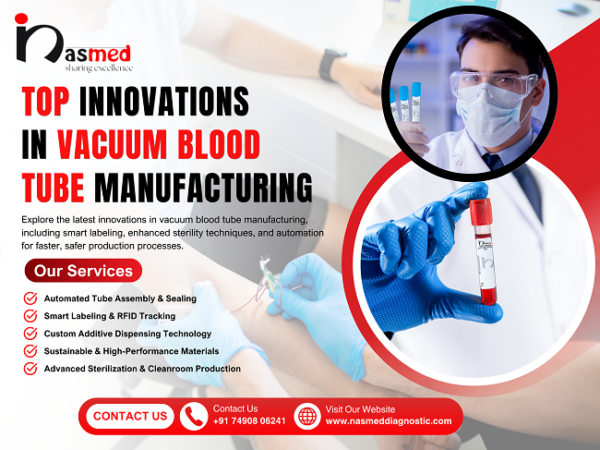 nasmed
sharing excellence

TOP INNOVATIONS IN VACUUM BLOOD TUBE MANUFACTURING

Explore the latest innovations in vacuum blood tube manufacturing, including smart labeling, enhanced sterility techniques, and automation for faster, safer production processes.

Our Services

Automated Tube Assembly & Sealing
Smart Labeling & RFID Tracking
Custom Additive Dispensing Technology
Sustainable & High-Performance Materials
Advanced Sterilization & Cleanroom Production

CONTACT US
Contact Us
+91 74908 06241
Visit Our Website
www.nasmeddiagnostic.com